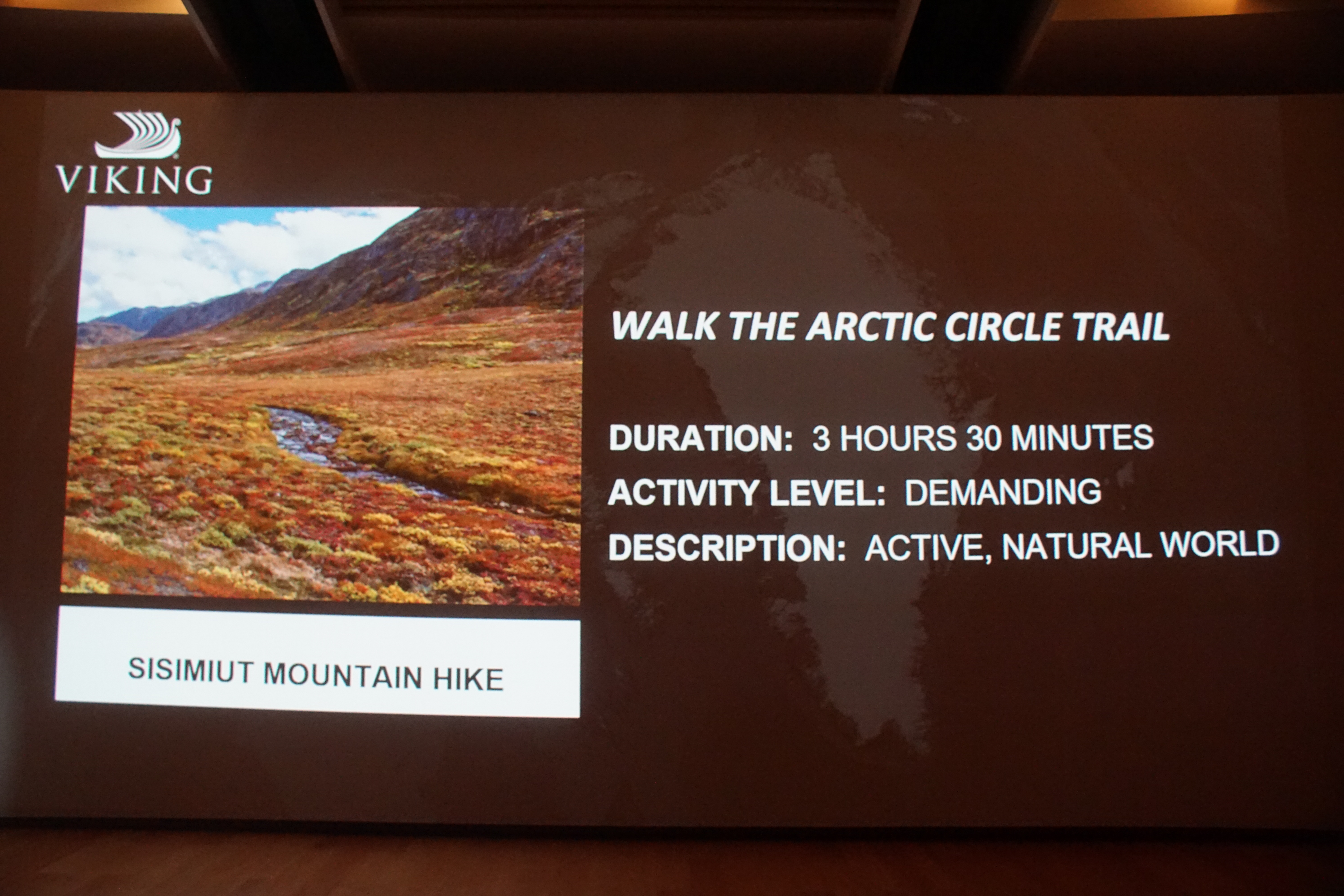 VIKING

SISIMIUT MOUNTAIN HIKE

WALK THE ARCTIC CIRCLE TRAIL

DURATION: 3 HOURS 30 MINUTES
ACTIVITY LEVEL: DEMANDING
DESCRIPTION: ACTIVE, NATURAL WORLD